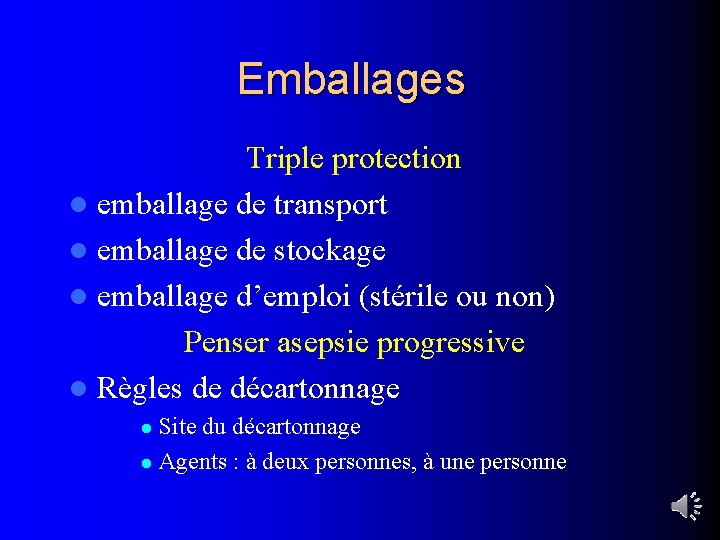 Emballages

Triple protection

- emballage de transport
- emballage de stockage
- emballage d’emploi (stérile ou non)

Penser asepsie progressive

- Règles de décartonnage
  - Site du décartonnage
  - Agents : à deux personnes, à une personne